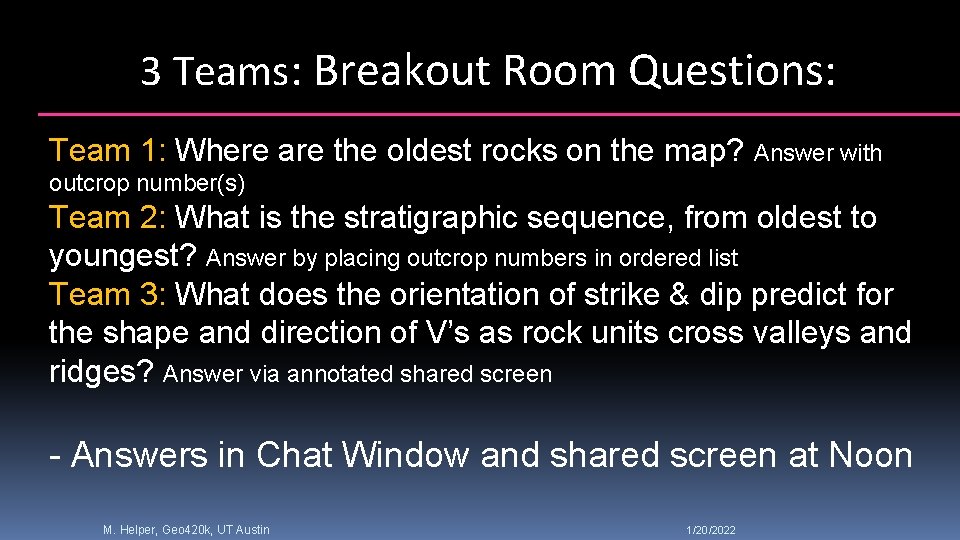 3 Teams: Breakout Room Questions:

Team 1: Where are the oldest rocks on the map? Answer with outcrop number(s)
Team 2: What is the stratigraphic sequence, from oldest to youngest? Answer by placing outcrop numbers in ordered list
Team 3: What does the orientation of strike & dip predict for the shape and direction of V's as rock units cross valleys and ridges? Answer via annotated shared screen

- Answers in Chat Window and shared screen at Noon

M. Helper, Geo420k, UT Austin

1/20/2022